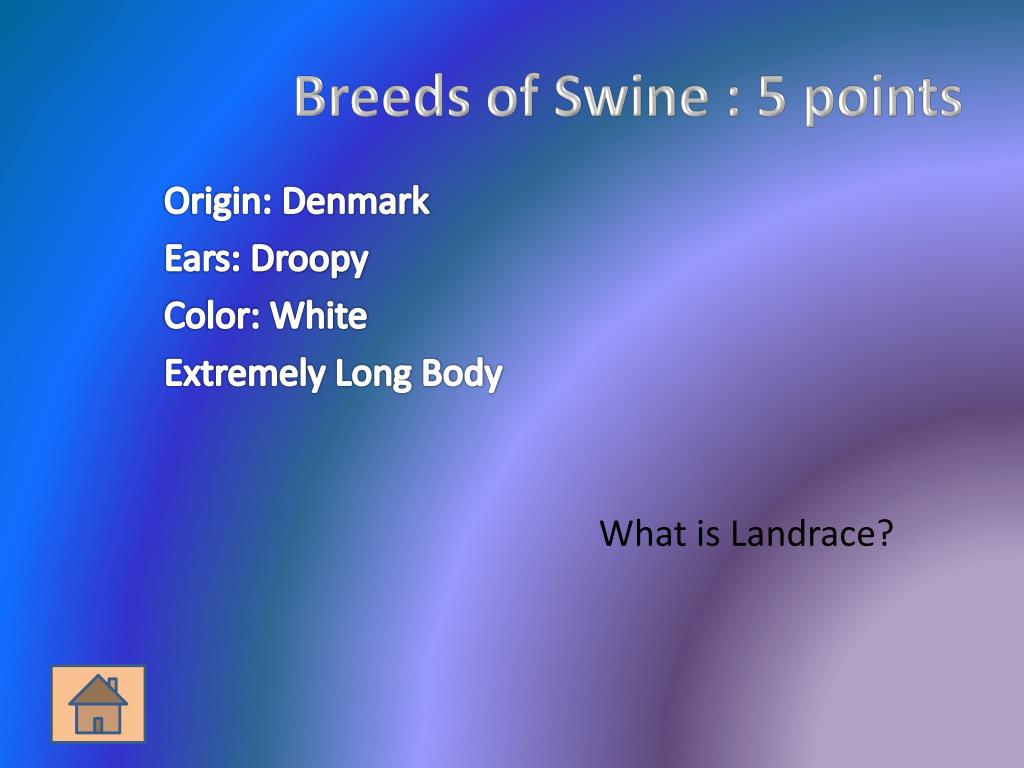 Breeds of Swine : 5 points

Origin: Denmark
Ears: Droopy
Color: White
Extremely Long Body

What is Landrace?